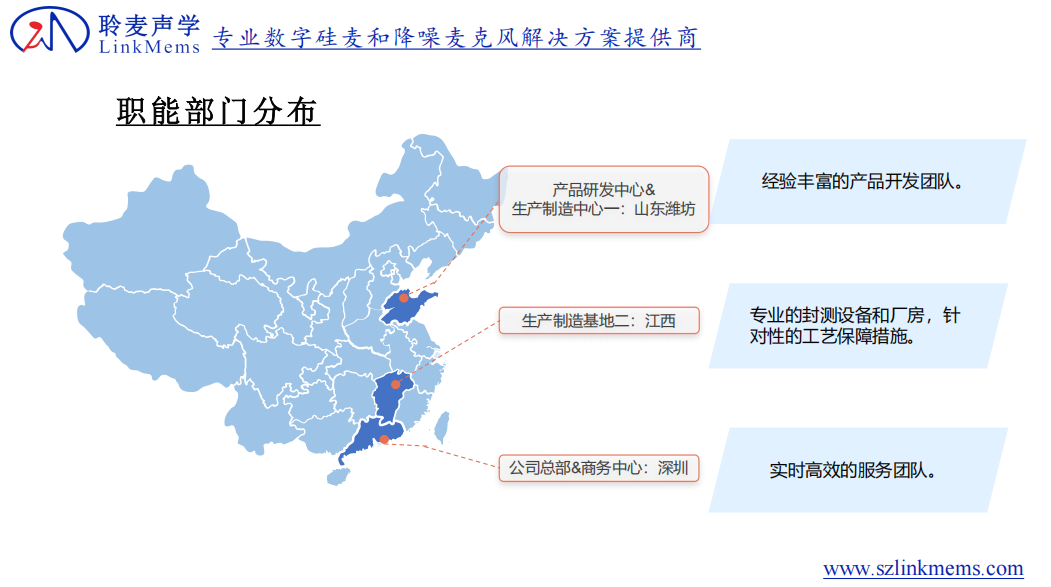 聆麦声学
LinkMems
专业数字硅麦和降噪麦克风解决方案提供商

职能部门分布

产品研发中心&
生产制造中心一：山东潍坊

经验丰富的产品开发团队。

生产制造基地二：江西

专业的封测设备和厂房，针对性的工艺保障措施。

公司总部&商务中心：深圳

实时高效的服务团队。

www.szlinkmems.com